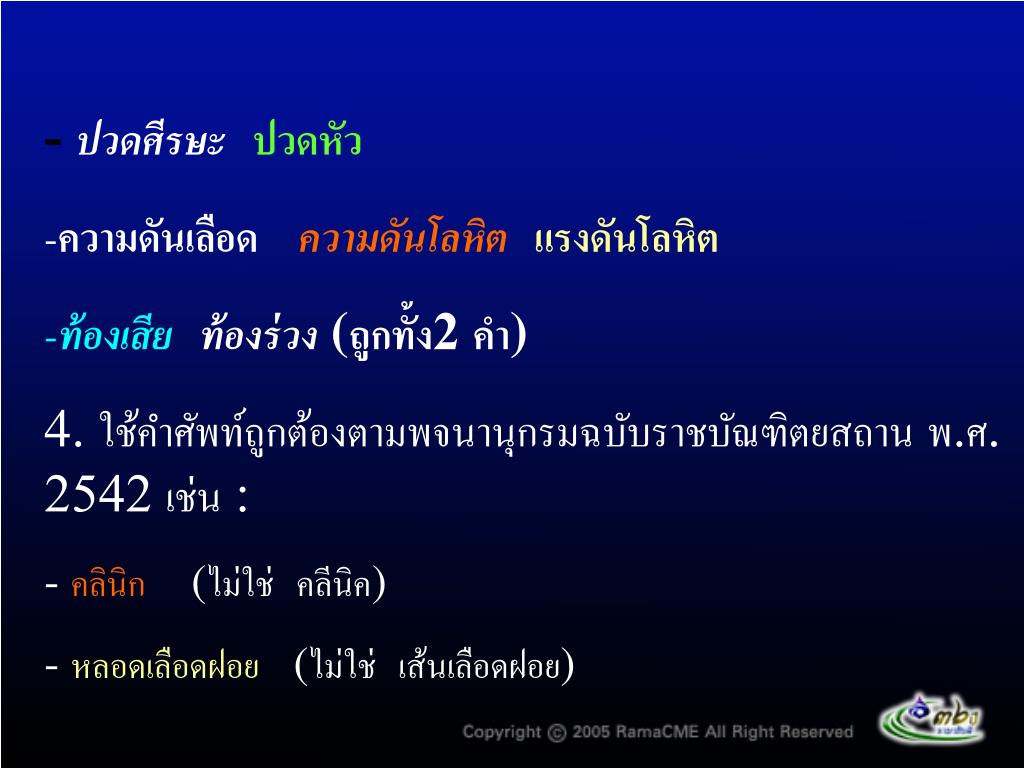 - ปวดศีรษะ  ปวดหัว

-ความดันเลือด  ความดันโลหิต  แรงดันโลหิต

-ท้องเสีย  ท้องร่วง (ถูกทั้ง2 คำ)

4. ใช้คำศัพท์ถูกต้องตามพจนานุกรมฉบับราชบัณฑิตยสถาน พ.ศ. 2542 เช่น :

- คลินิก  (ไม่ใช่ คลีนิค)

- หลอดเลือดฝอย  (ไม่ใช่ เส้นเลือดฝอย)

Copyright © 2005 RamaCME All Right Reserved